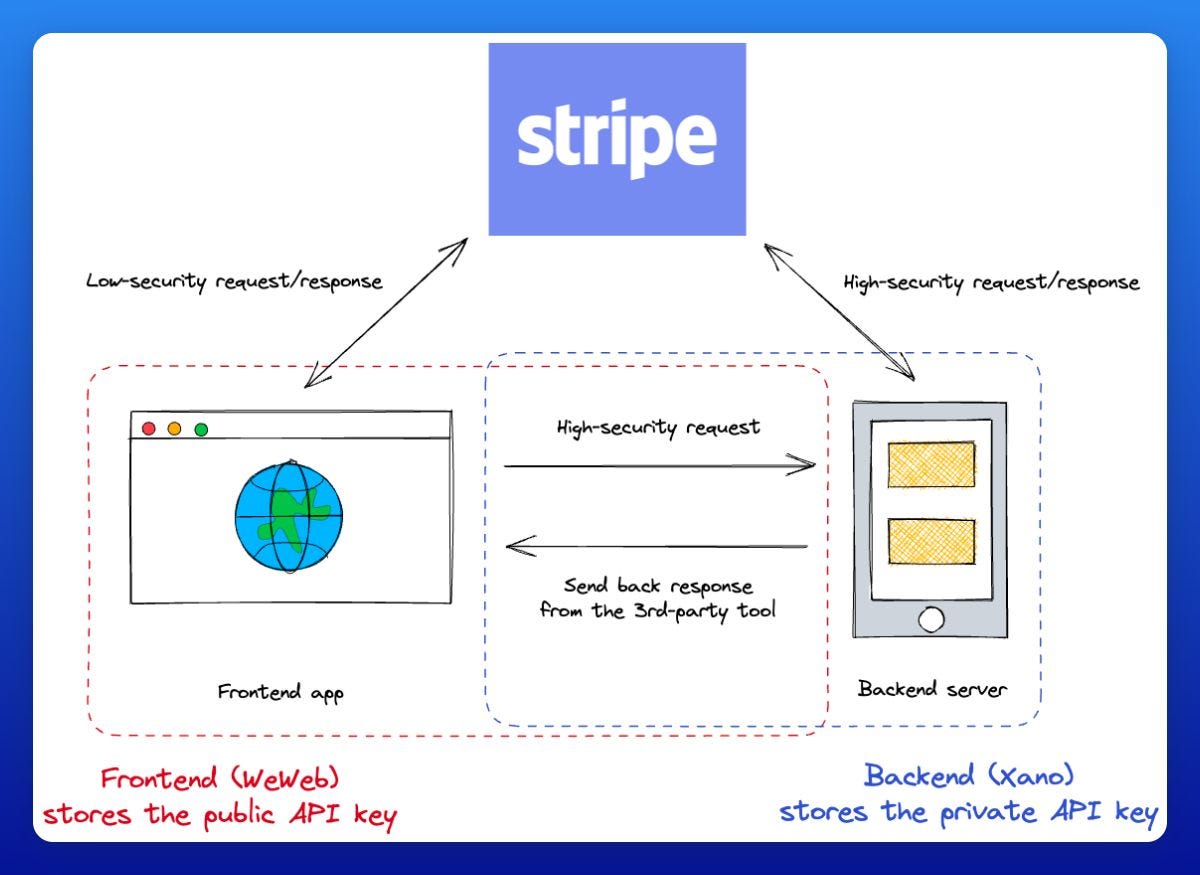 stripe

Low-security request/response

High-security request/response

High-security request

Send back response from the 3rd-party tool

Frontend app

Backend server

Frontend (WeWeb) stores the public API key

Backend (Xano) stores the private API key